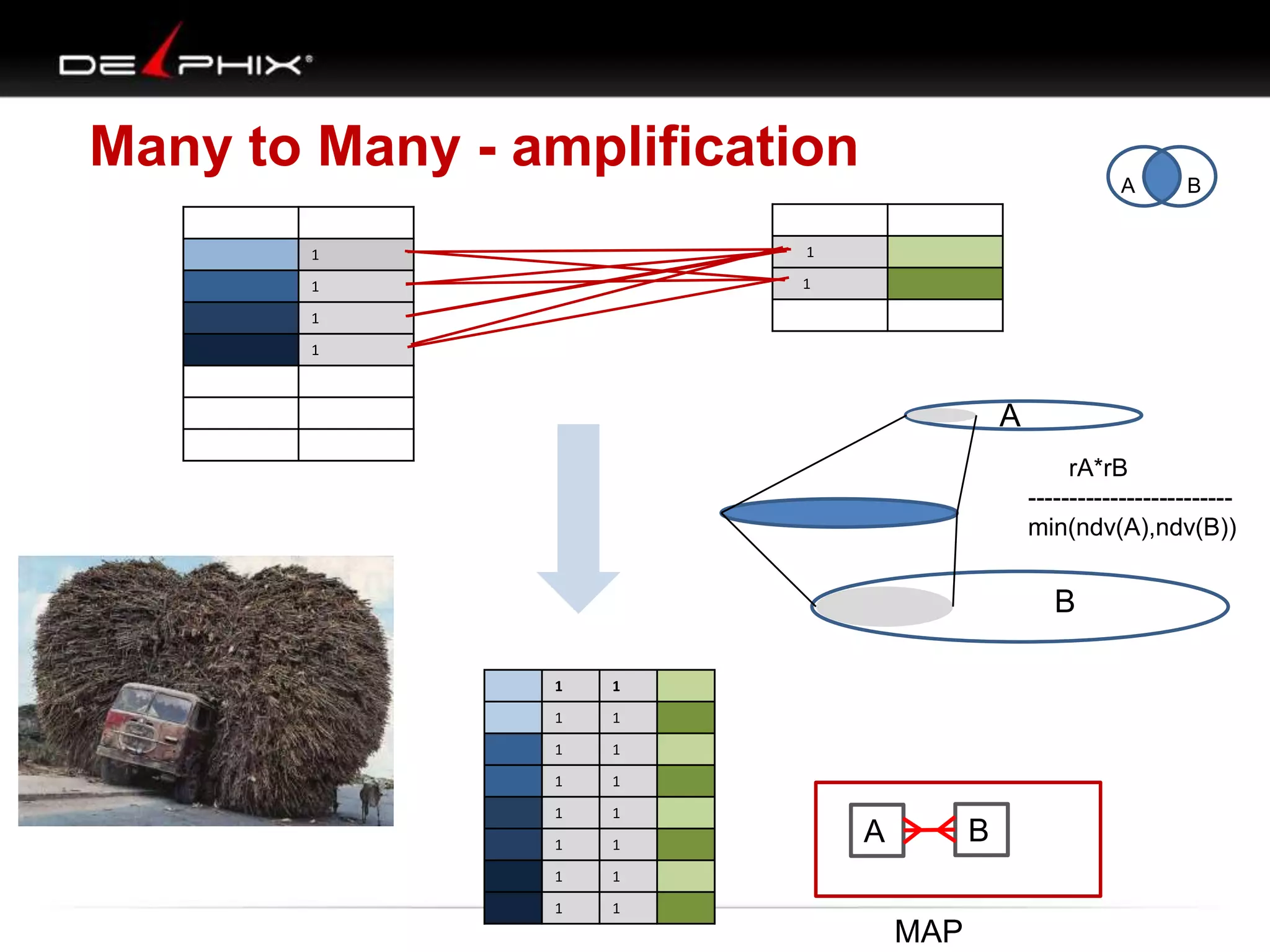 DELPHIX®

Many to Many - amplification

A B

| | |
|---|---|
| | 1 |
| | 1 |
| | 1 |
| | 1 |
| | |
| | |
| | |

| | |
|---|---|
| 1 | |
| 1 | |
| | |

A

rA*rB
--------------------------
min(ndv(A),ndv(B))

B

| | | | |
|---|---|---|---|
| | 1 | 1 | |
| | 1 | 1 | |
| | 1 | 1 | |
| | 1 | 1 | |
| | 1 | 1 | |
| | 1 | 1 | |
| | 1 | 1 | |
| | 1 | 1 | |

A B

MAP